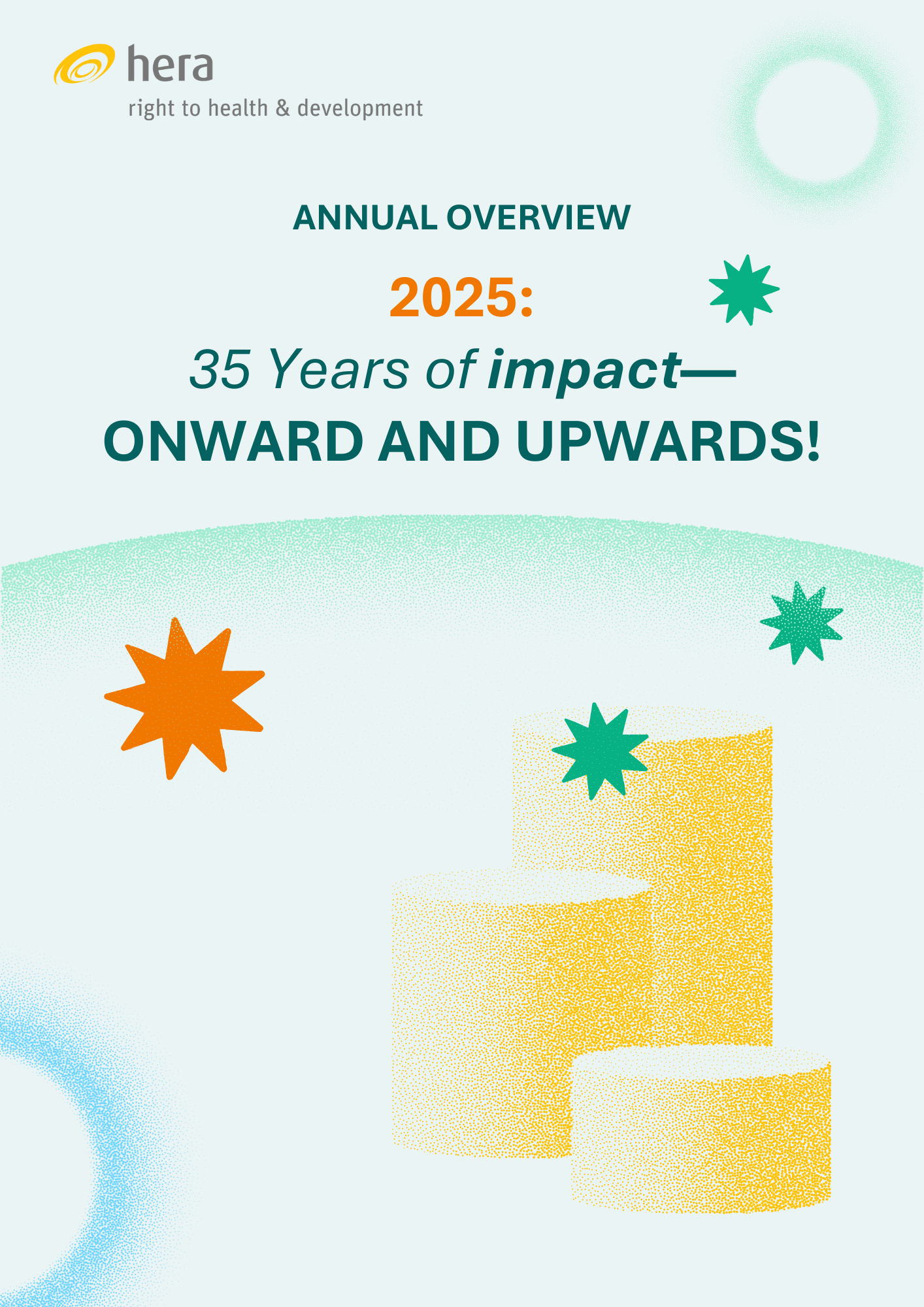 hera
right to health & development

ANNUAL OVERVIEW

2025:
35 Years of impact—
ONWARD AND UPWARDS!